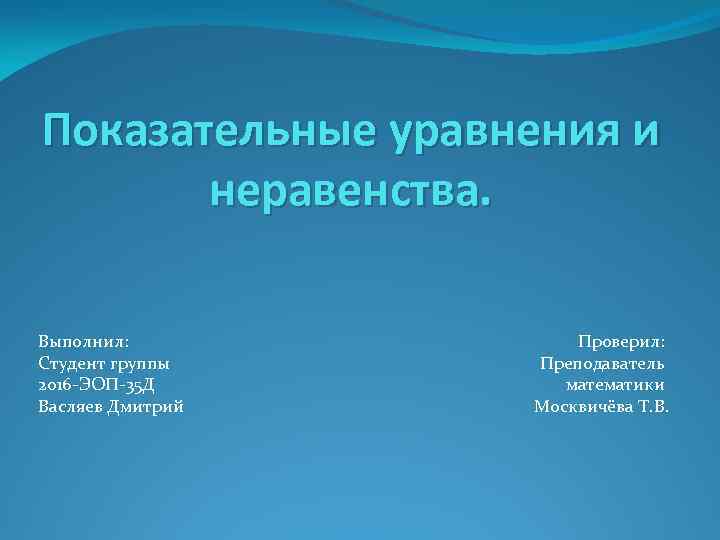 Показательные уравнения и неравенства.

Выполнил:
Студент группы
2016-ЭОП-35Д
Васляев Дмитрий

Проверил:
Преподаватель
математики
Москвичёва Т.В.